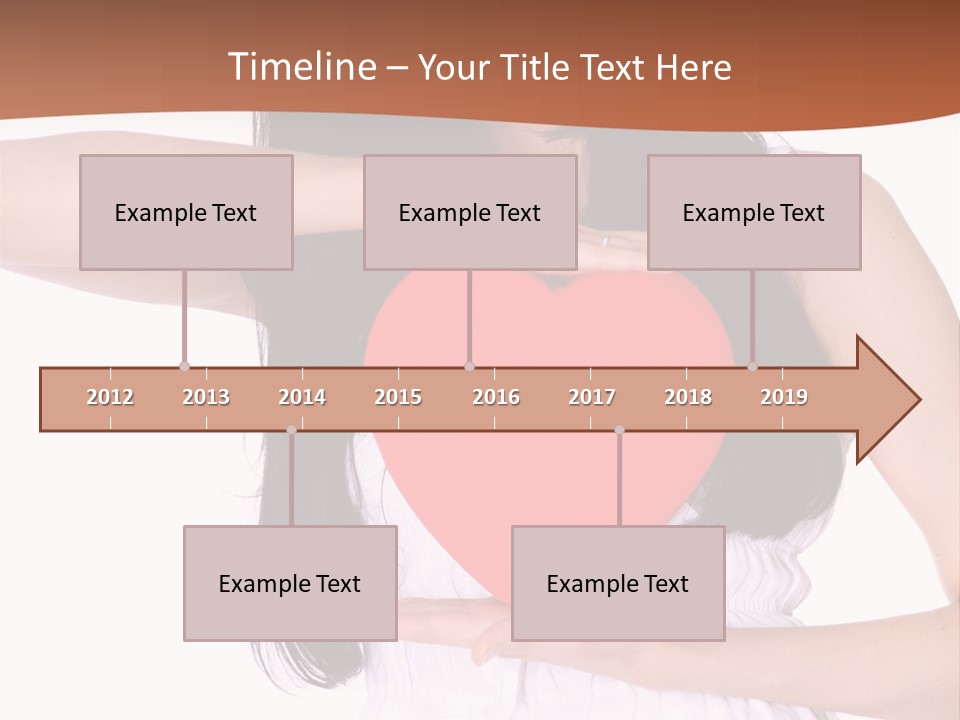 Timeline – Your Title Text Here

Example Text

Example Text

Example Text

2012 2013 2014 2015 2016 2017 2018 2019

Example Text

Example Text